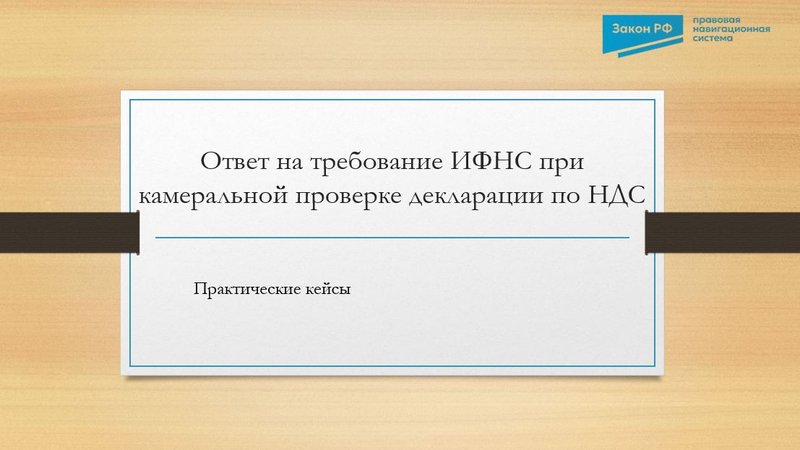 Закон РФ
правовая навигационная система

Ответ на требование ИФНС при камеральной проверке декларации по НДС

Практические кейсы